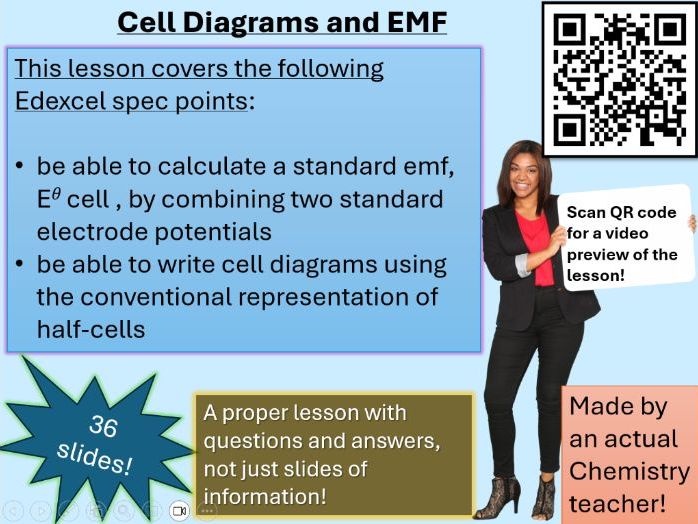 Cell Diagrams and EMF

This lesson covers the following Edexcel spec points:

• be able to calculate a standard emf, $E^{\theta}$ cell , by combining two standard electrode potentials
• be able to write cell diagrams using the conventional representation of half-cells

Scan QR code for a video preview of the lesson!

36 slides!

A proper lesson with questions and answers, not just slides of information!

Made by an actual Chemistry teacher!